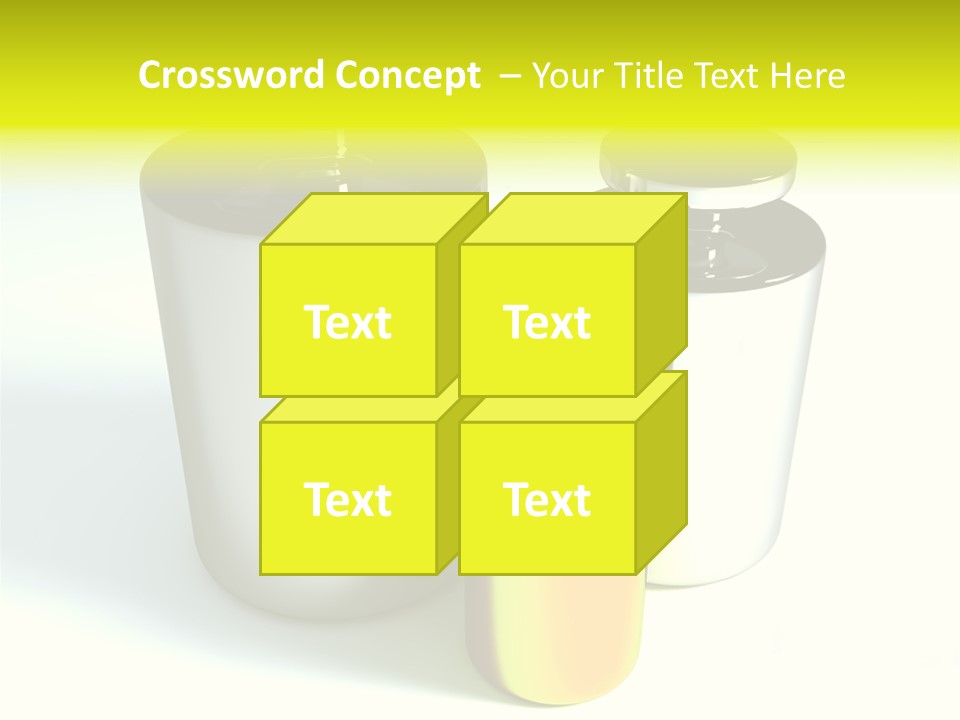 Crossword Concept – Your Title Text Here

Text

Text

Text

Text